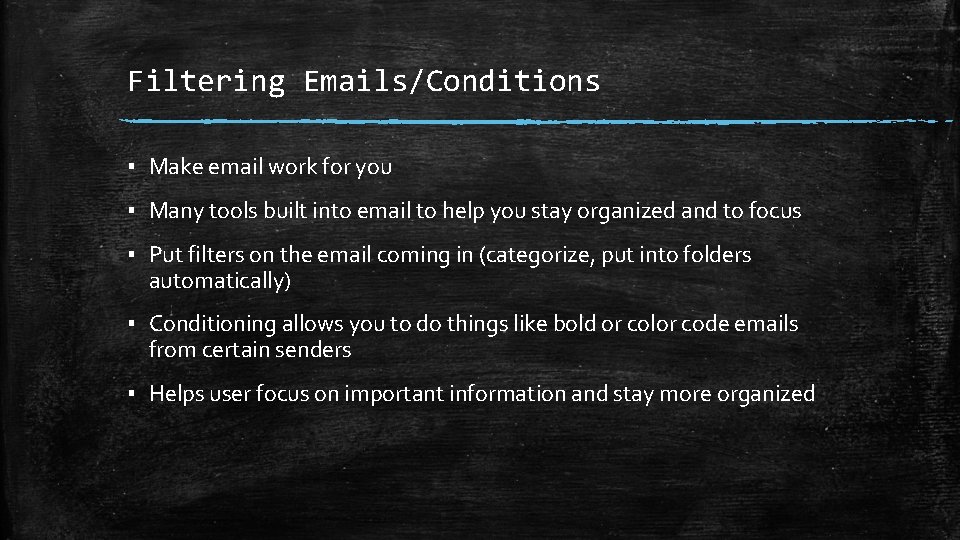 Filtering Emails/Conditions

▪ Make email work for you

▪ Many tools built into email to help you stay organized and to focus

▪ Put filters on the email coming in (categorize, put into folders automatically)

▪ Conditioning allows you to do things like bold or color code emails from certain senders

▪ Helps user focus on important information and stay more organized